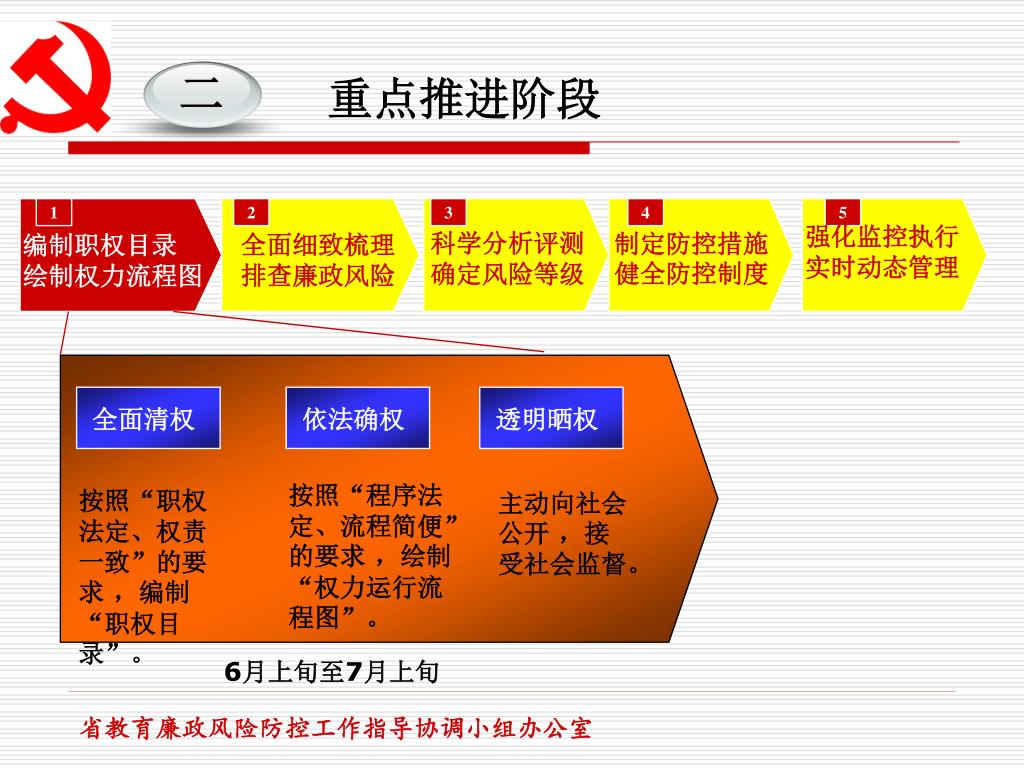 二

重点推进阶段

1
编制职权目录
绘制权力流程图

2
全面细致梳理
排查廉政风险

3
科学分析评测
确定风险等级

4
制定防控措施
健全防控制度

5
强化监控执行
实时动态管理

全面清权

依法确权

透明晒权

按照“职权法定、权责一致”的要求，编制“职权目录”。

按照“程序法定、流程简便”的要求，绘制“权力运行流程图”。

主动向社会公开，接受社会监督。

6月上旬至7月上旬

省教育廉政风险防控工作指导协调小组办公室